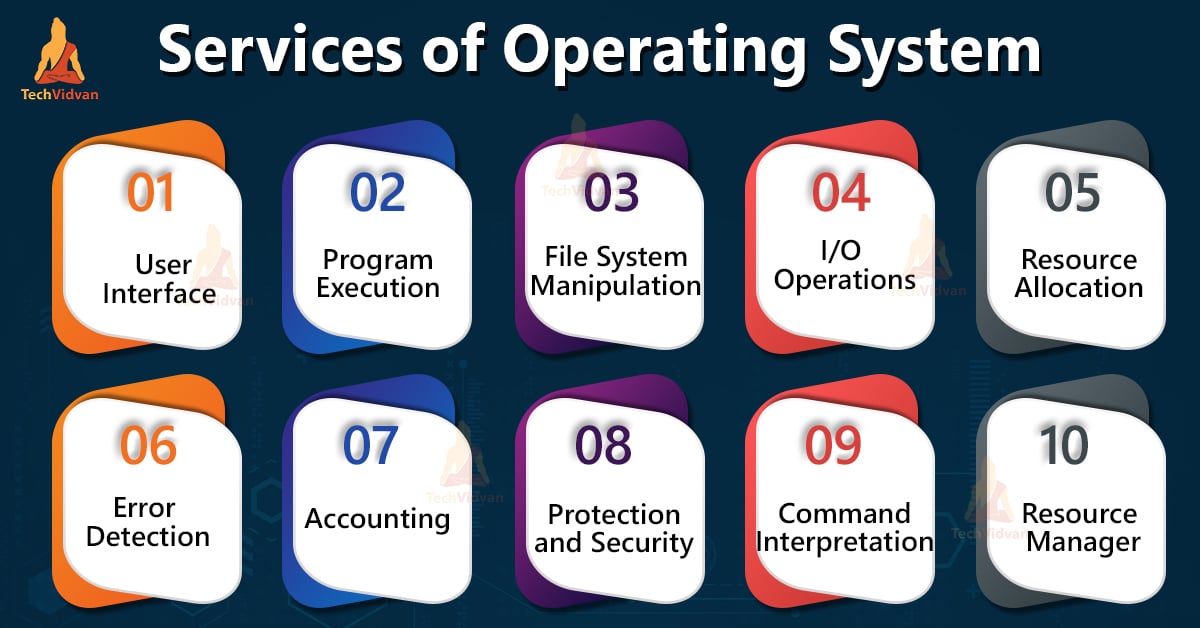 TechVidvan

Services of Operating System

01
User Interface

02
Program Execution

03
File System Manipulation

04
I/O Operations

05
Resource Allocation

06
Error Detection

07
Accounting

08
Protection and Security

09
Command Interpretation

10
Resource Manager